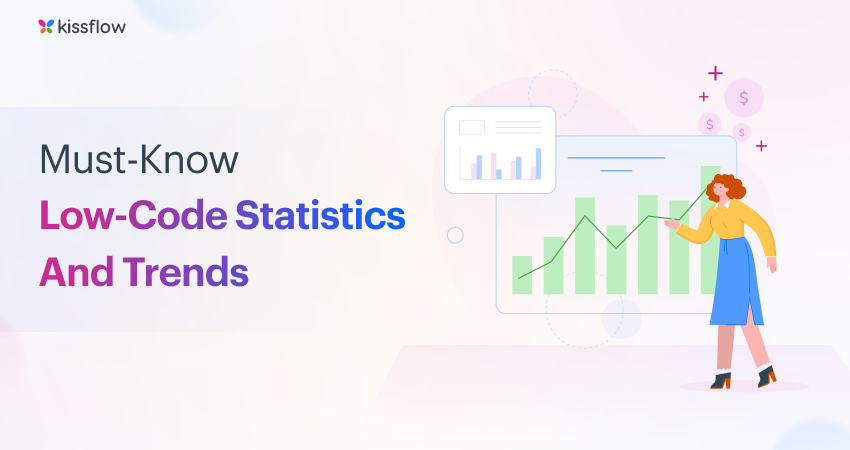 kissflow

Must-Know
Low-Code Statistics
And Trends

$
$
$